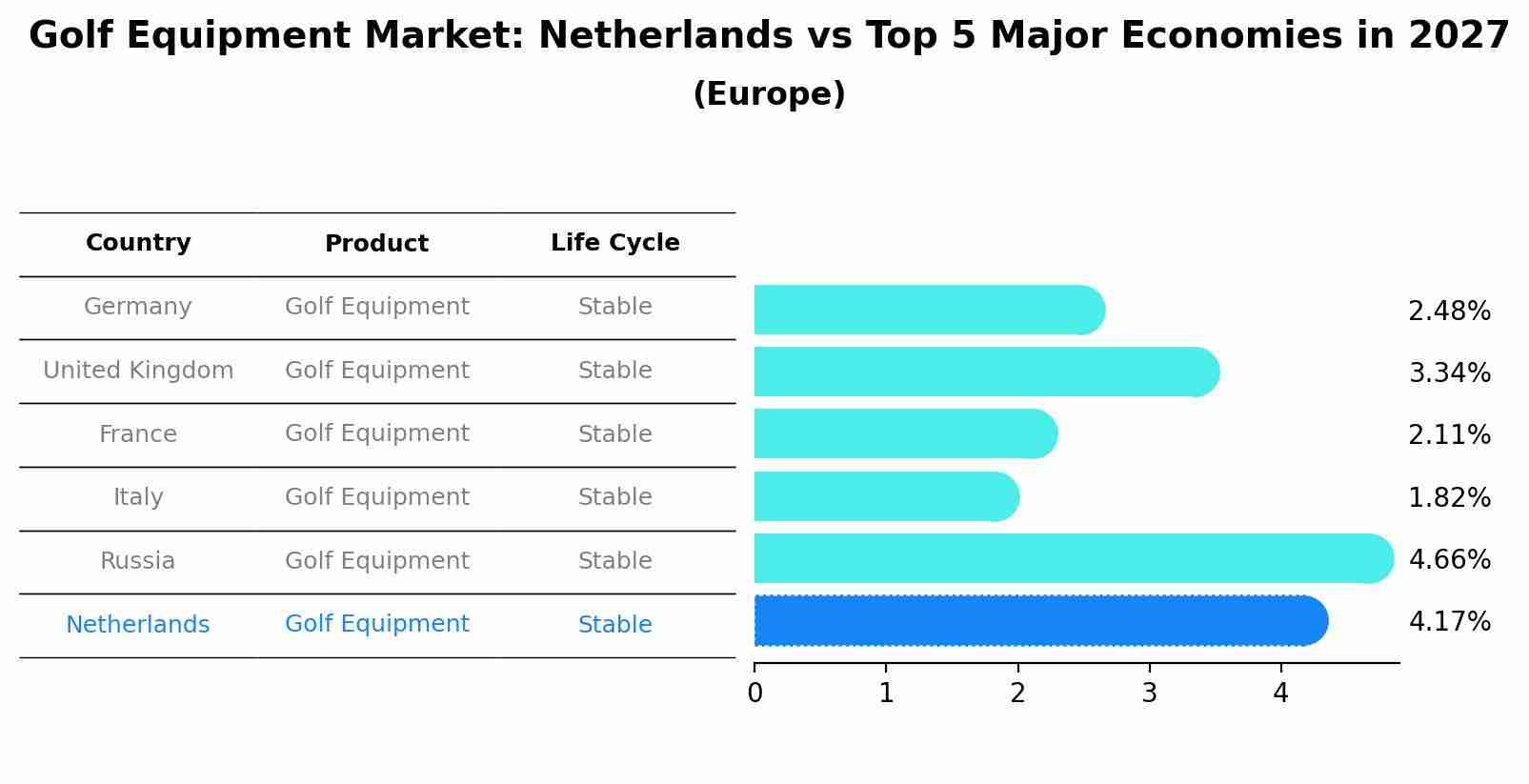 Golf Equipment Market: Netherlands vs Top 5 Major Economies in 2027
(Europe)

| Country | Product | Life Cycle |
|---|---|---|
| Germany | Golf Equipment | Stable |
| United Kingdom | Golf Equipment | Stable |
| France | Golf Equipment | Stable |
| Italy | Golf Equipment | Stable |
| Russia | Golf Equipment | Stable |
| Netherlands | Golf Equipment | Stable |

2.48%
3.34%
2.11%
1.82%
4.66%
4.17%

0 1 2 3 4